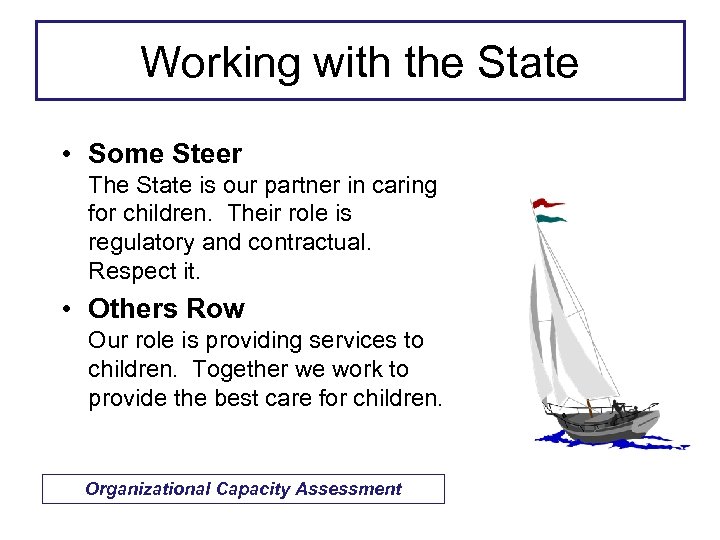 Working with the State

• Some Steer
The State is our partner in caring for children. Their role is regulatory and contractual. Respect it.

• Others Row
Our role is providing services to children. Together we work to provide the best care for children.

Organizational Capacity Assessment